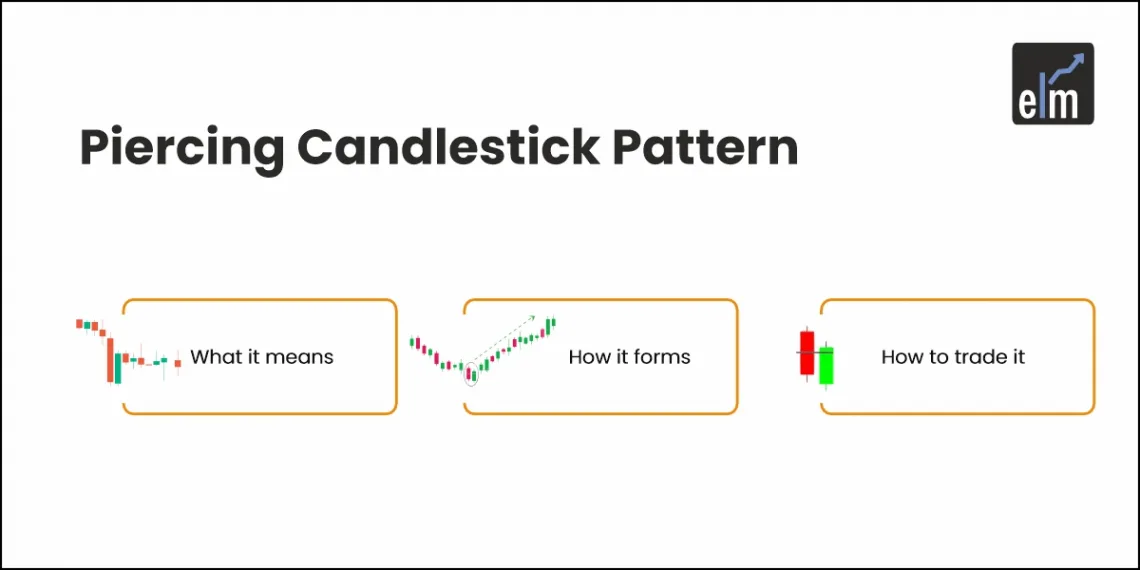 elm

Piercing Candlestick Pattern

What it means

How it forms

How to trade it